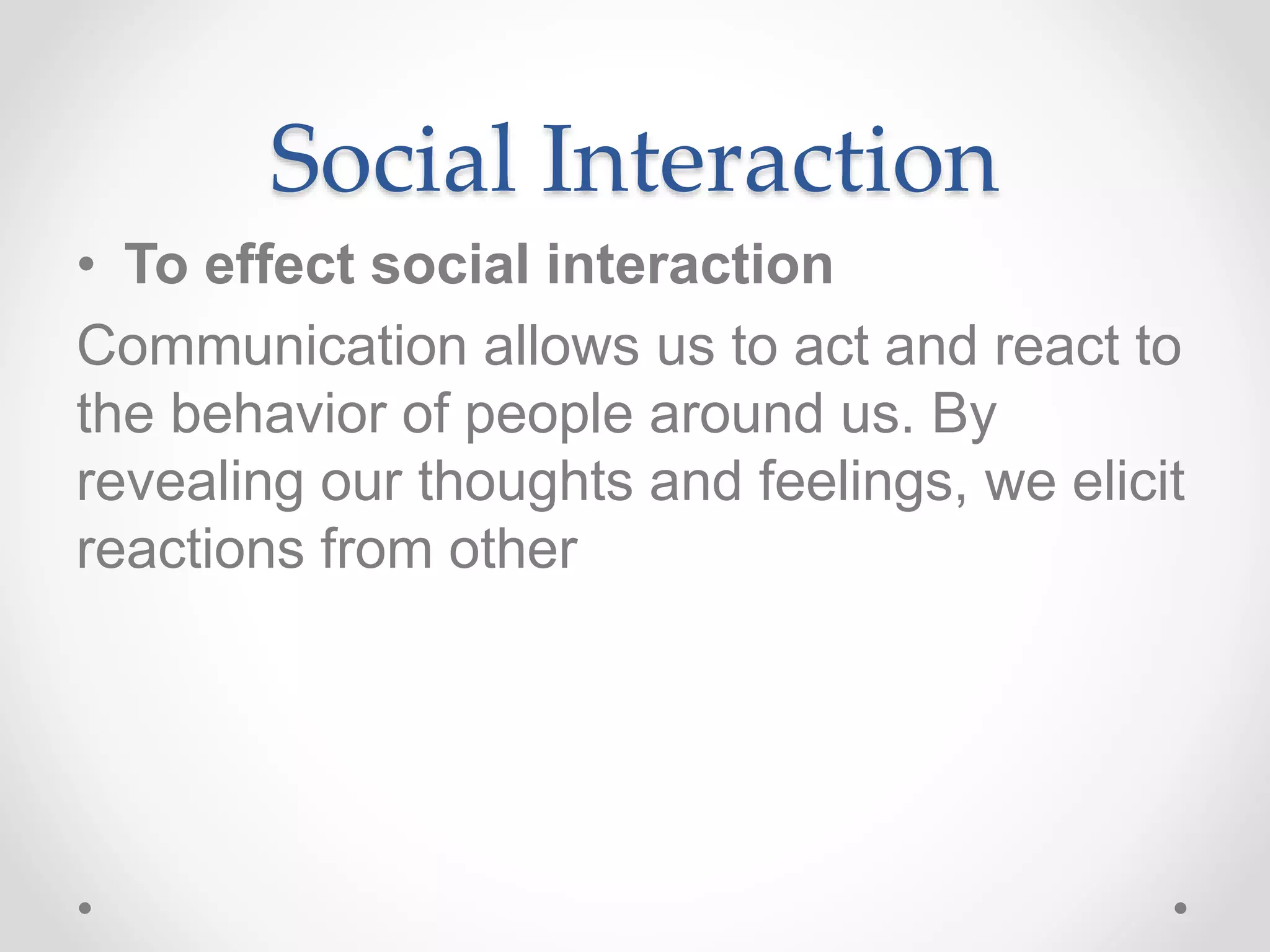 Social Interaction

• To effect social interaction

Communication allows us to act and react to the behavior of people around us. By revealing our thoughts and feelings, we elicit reactions from other